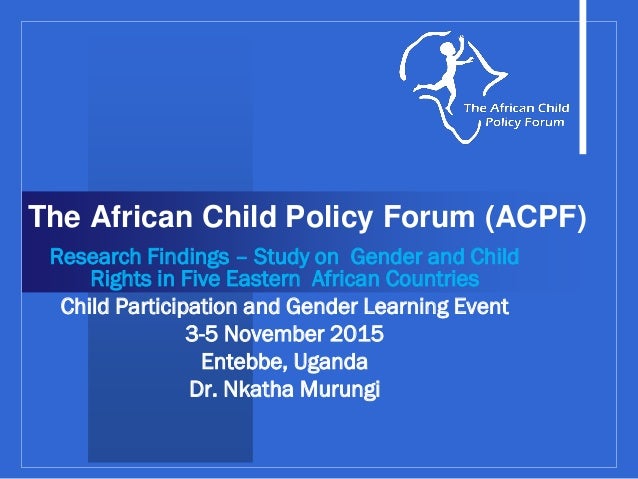 The African Child Policy Forum

The African Child Policy Forum (ACPF)

Research Findings – Study on Gender and Child Rights in Five Eastern African Countries

Child Participation and Gender Learning Event
3-5 November 2015
Entebbe, Uganda
Dr. Nkatha Murungi